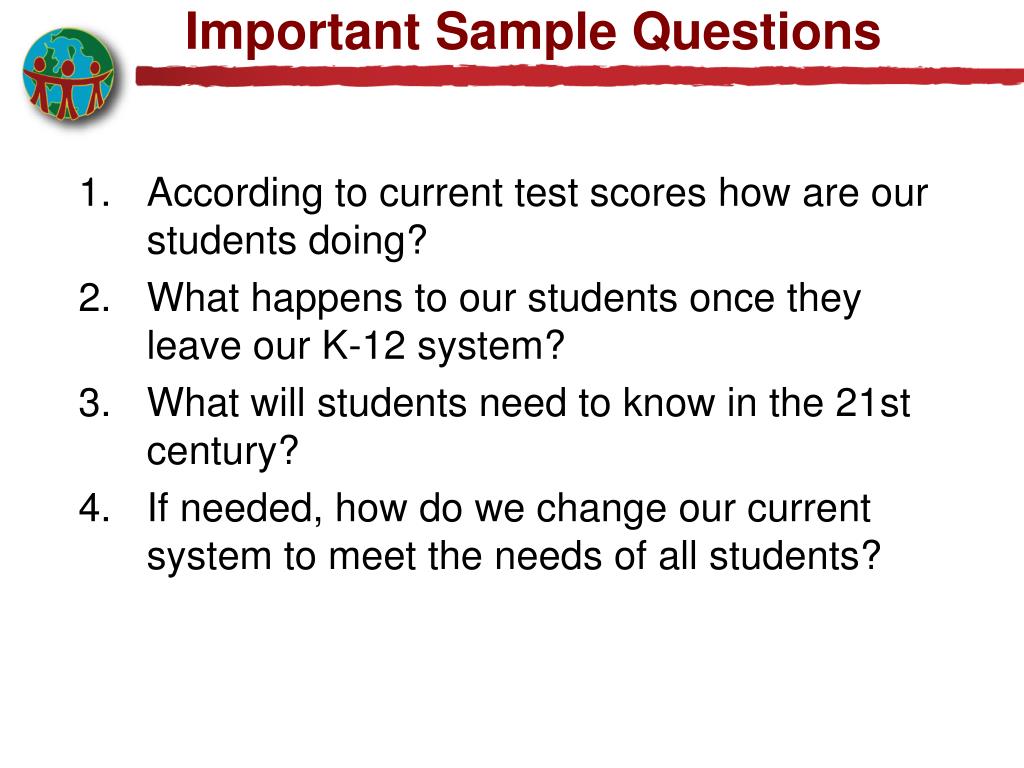 Important Sample Questions

1. According to current test scores how are our students doing?
2. What happens to our students once they leave our K-12 system?
3. What will students need to know in the 21st century?
4. If needed, how do we change our current system to meet the needs of all students?